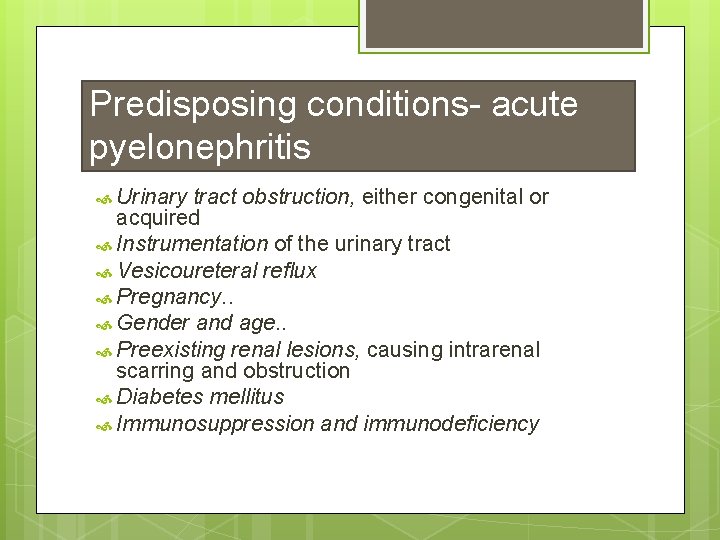 Predisposing conditions- acute pyelonephritis

Urinary tract obstruction, either congenital or acquired
Instrumentation of the urinary tract
Vesicoureteral reflux
Pregnancy..
Gender and age..
Preexisting renal lesions, causing intrarenal scarring and obstruction
Diabetes mellitus
Immunosuppression and immunodeficiency